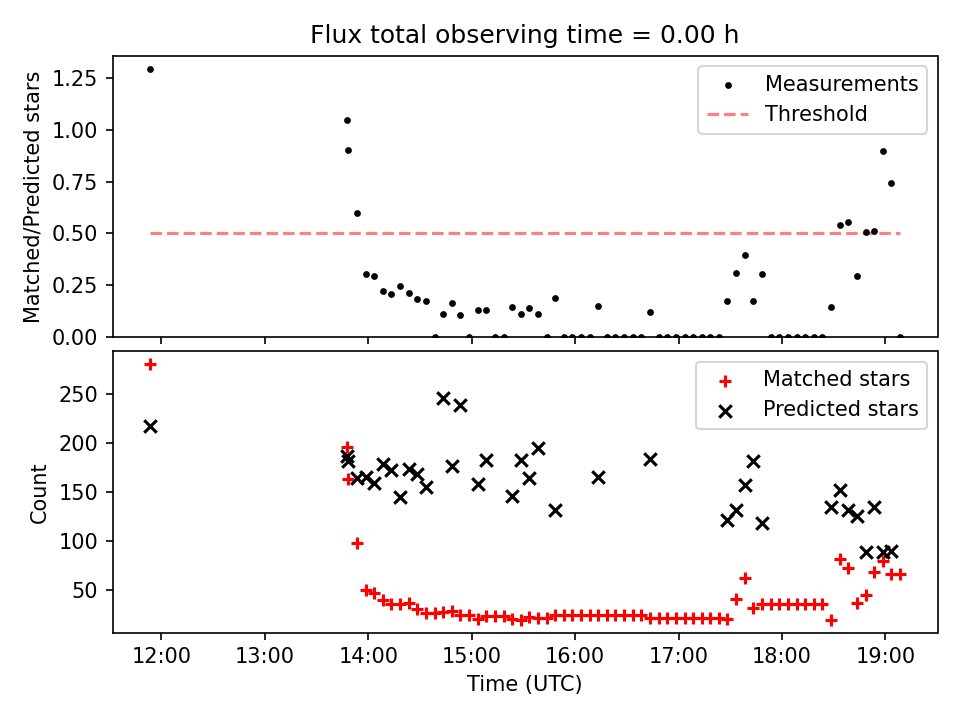 Flux total observing time = 0.00 h

Matched/Predicted stars

1.25
1.00
0.75
0.50
0.25
0.00

Measurements
Threshold

Count

250
200
150
100
50

Matched stars
Predicted stars

12:00
13:00
14:00
15:00
16:00
17:00
18:00
19:00

Time (UTC)